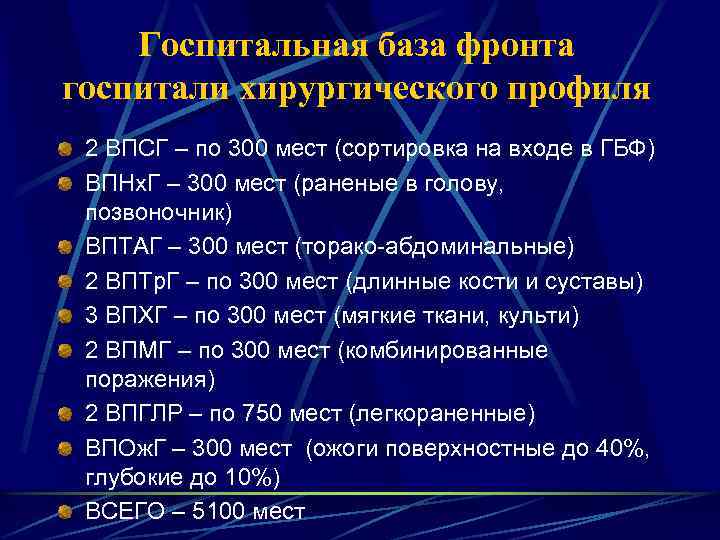 Госпитальная база фронта госпитали хирургического профиля

2 ВПСГ – по 300 мест (сортировка на входе в ГБФ)

ВПНхГ – 300 мест (раненые в голову, позвоночник)

ВПТАГ – 300 мест (торако-абдоминальные)

2 ВПТрГ – по 300 мест (длинные кости и суставы)

3 ВПХГ – по 300 мест (мягкие ткани, культи)

2 ВПМГ – по 300 мест (комбинированные поражения)

2 ВПГЛР – по 750 мест (легкораненные)

ВПОжГ – 300 мест (ожоги поверхностные до 40%, глубокие до 10%)

ВСЕГО – 5100 мест